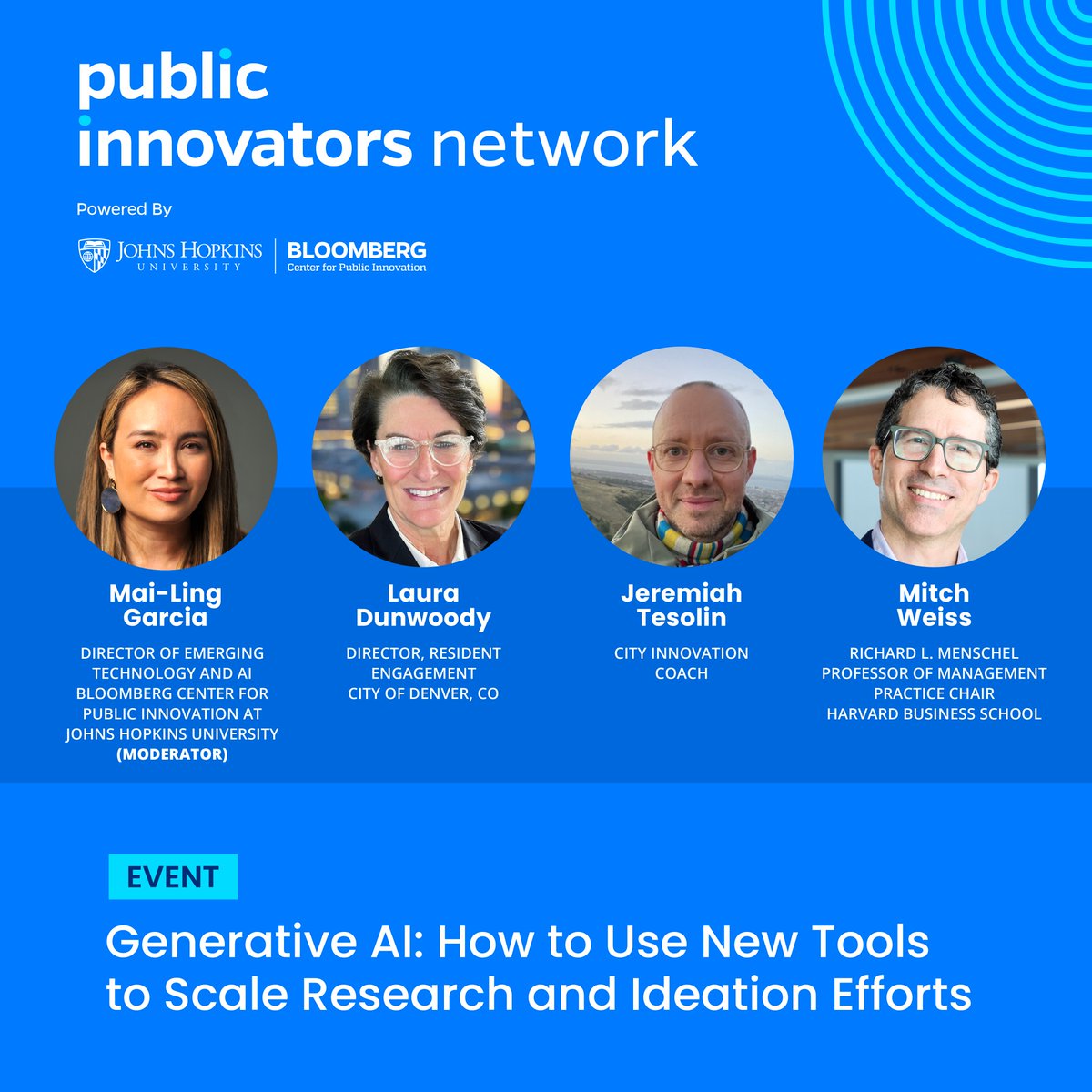 public innovators network

Powered By

JOHNS HOPKINS UNIVERSITY | BLOOMBERG Center for Public Innovation

Mai-Ling Garcia

DIRECTOR OF EMERGING TECHNOLOGY AND AI BLOOMBERG CENTER FOR PUBLIC INNOVATION AT JOHNS HOPKINS UNIVERSITY (MODERATOR)

Laura Dunwoody

DIRECTOR, RESIDENT ENGAGEMENT CITY OF DENVER, CO

Jeremiah Tesolin

CITY INNOVATION COACH

Mitch Weiss

RICHARD L. MENSCHEL PROFESSOR OF MANAGEMENT PRACTICE CHAIR HARVARD BUSINESS SCHOOL

EVENT

Generative AI: How to Use New Tools to Scale Research and Ideation Efforts